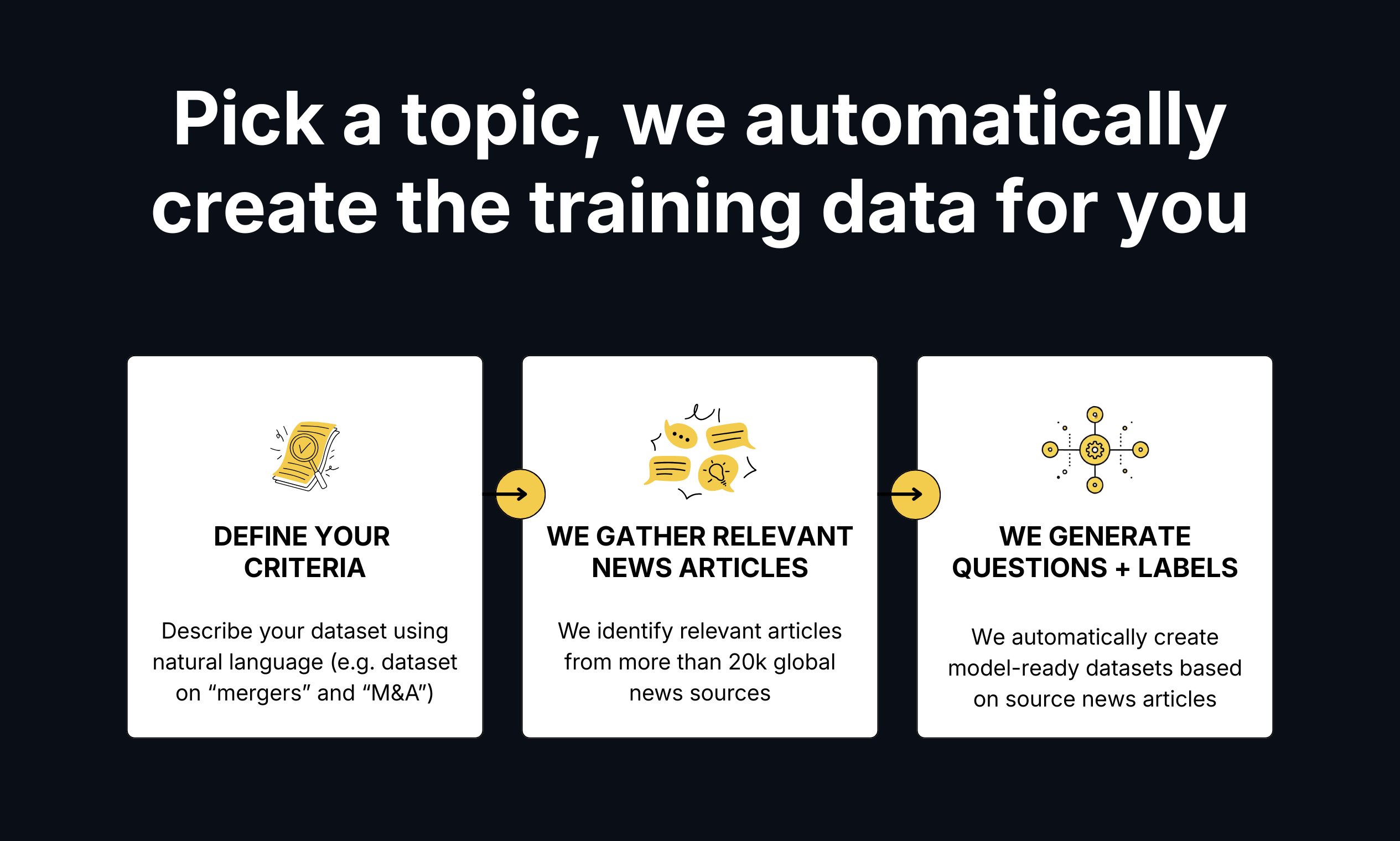 Pick a topic, we automatically create the training data for you

DEFINE YOUR CRITERIA

Describe your dataset using natural language (e.g. dataset on “mergers” and “M&A”)

WE GATHER RELEVANT NEWS ARTICLES

We identify relevant articles from more than 20k global news sources

WE GENERATE QUESTIONS + LABELS

We automatically create model-ready datasets based on source news articles